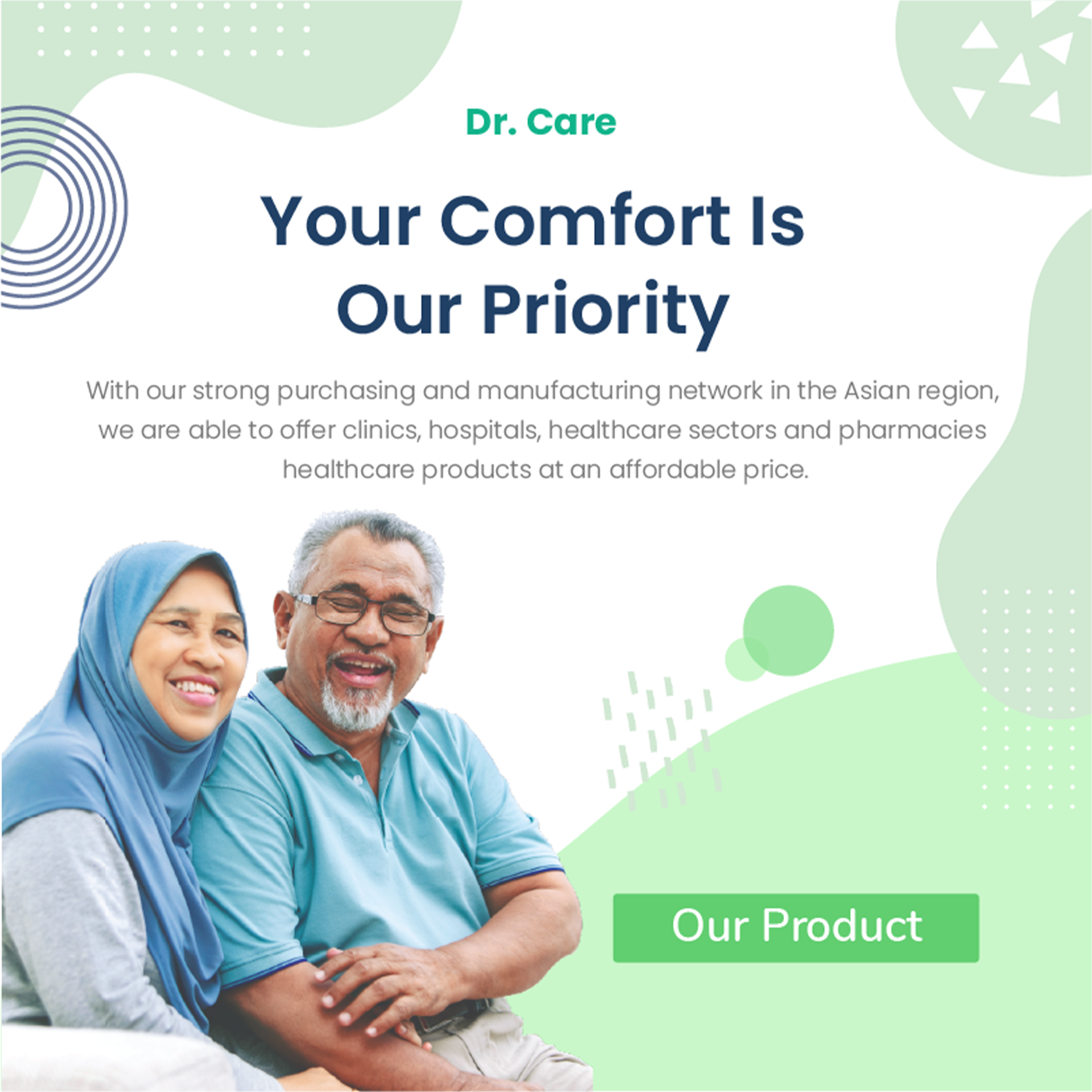 Dr. Care

Your Comfort Is Our Priority

With our strong purchasing and manufacturing network in the Asian region, we are able to offer clinics, hospitals, healthcare sectors and pharmacies healthcare products at an affordable price.

Our Product